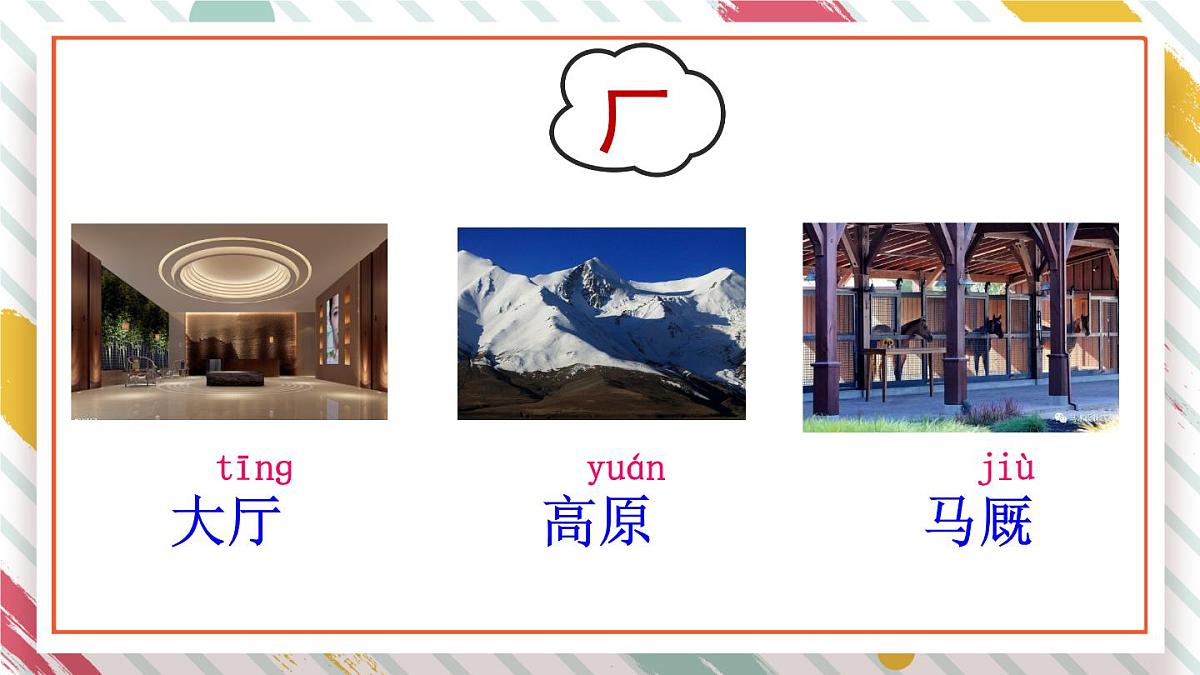 厂

tīng
大厅

yuán
高原

jiù
马厩